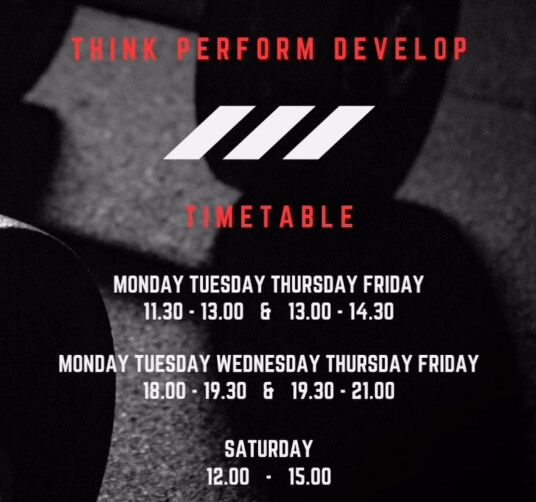 THINK PERFORM DEVELOP

TIMETABLE

MONDAY TUESDAY THURSDAY FRIDAY
11.30 - 13.00 & 13.00 - 14.30

MONDAY TUESDAY WEDNESDAY THURSDAY FRIDAY
18.00 - 19.30 & 19.30 - 21.00

SATURDAY
12.00 - 15.00